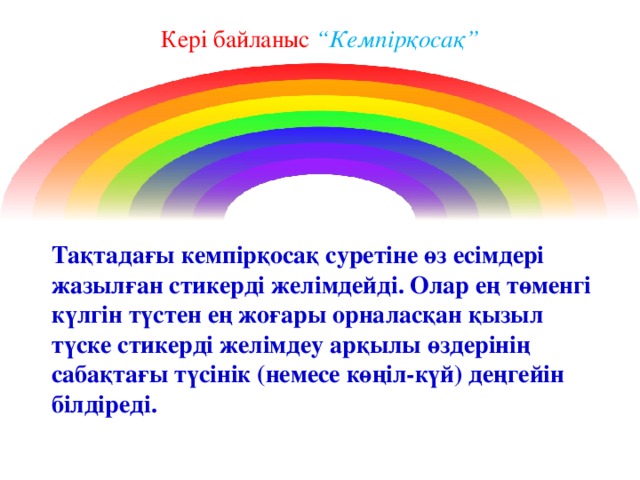 Кері байланыс “Кемпірқосақ”

Тақтадағы кемпірқосақ суретіне өз есімдері жазылған стикерді желімдейді. Олар ең төменгі күлгін түстен ең жоғары орналасқан қызыл түске стикерді желімдеу арқылы өздерінің сабақтағы түсінік (немесе көңіл-күй) деңгейін білдіреді.